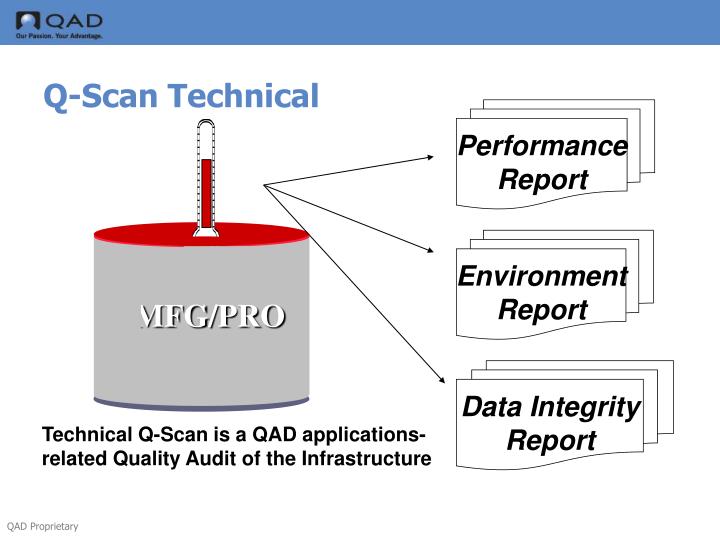 QAD
Our Passion. Your Advantage.

Q-Scan Technical

MFG/PRO

Performance Report

Environment Report

Data Integrity Report

Technical Q-Scan is a QAD applications-related Quality Audit of the Infrastructure

QAD Proprietary